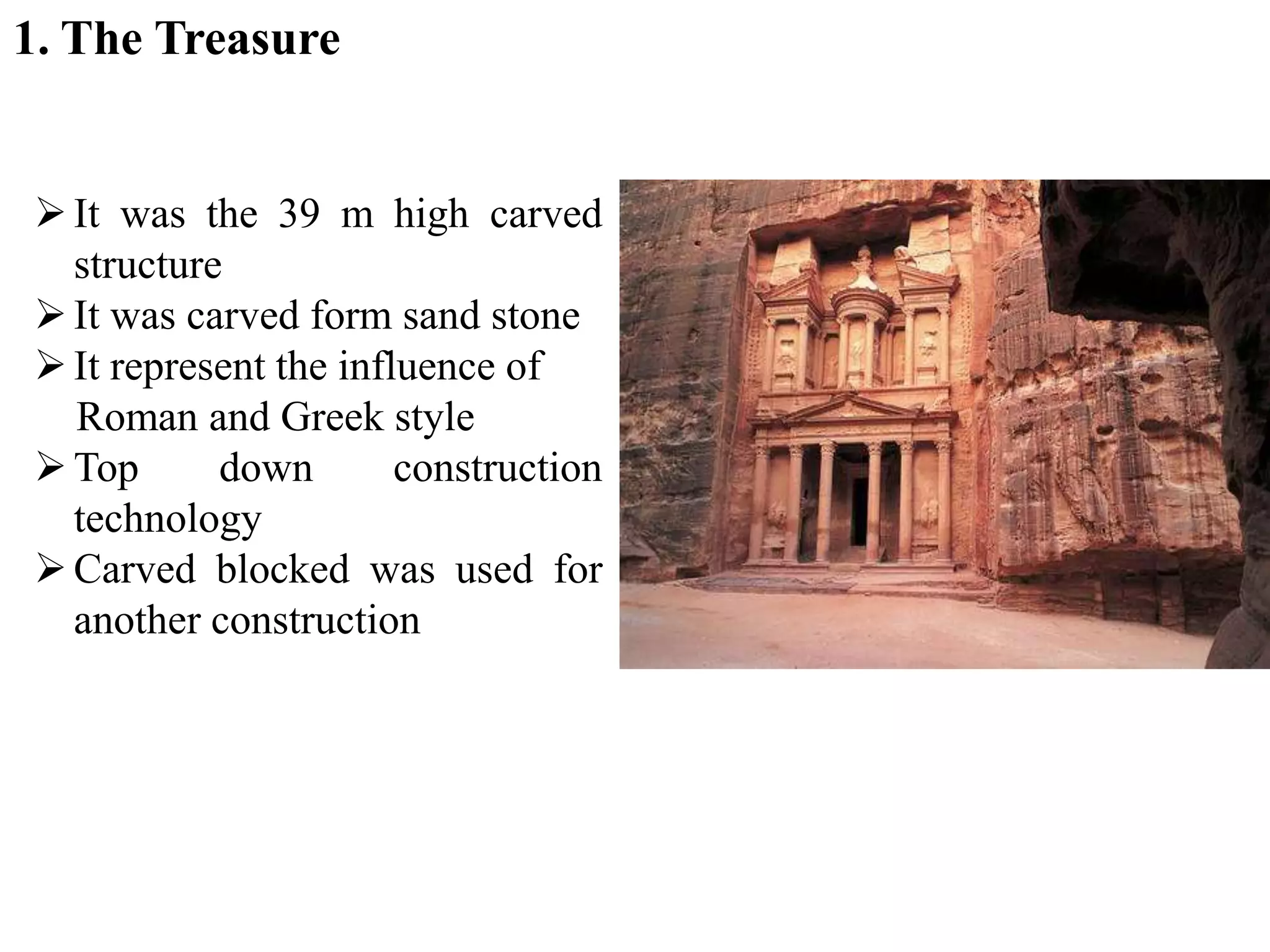 1. The Treasure

➢ It was the 39 m high carved structure
➢ It was carved form sand stone
➢ It represent the influence of Roman and Greek style
➢ Top down construction technology
➢ Carved blocked was used for another construction